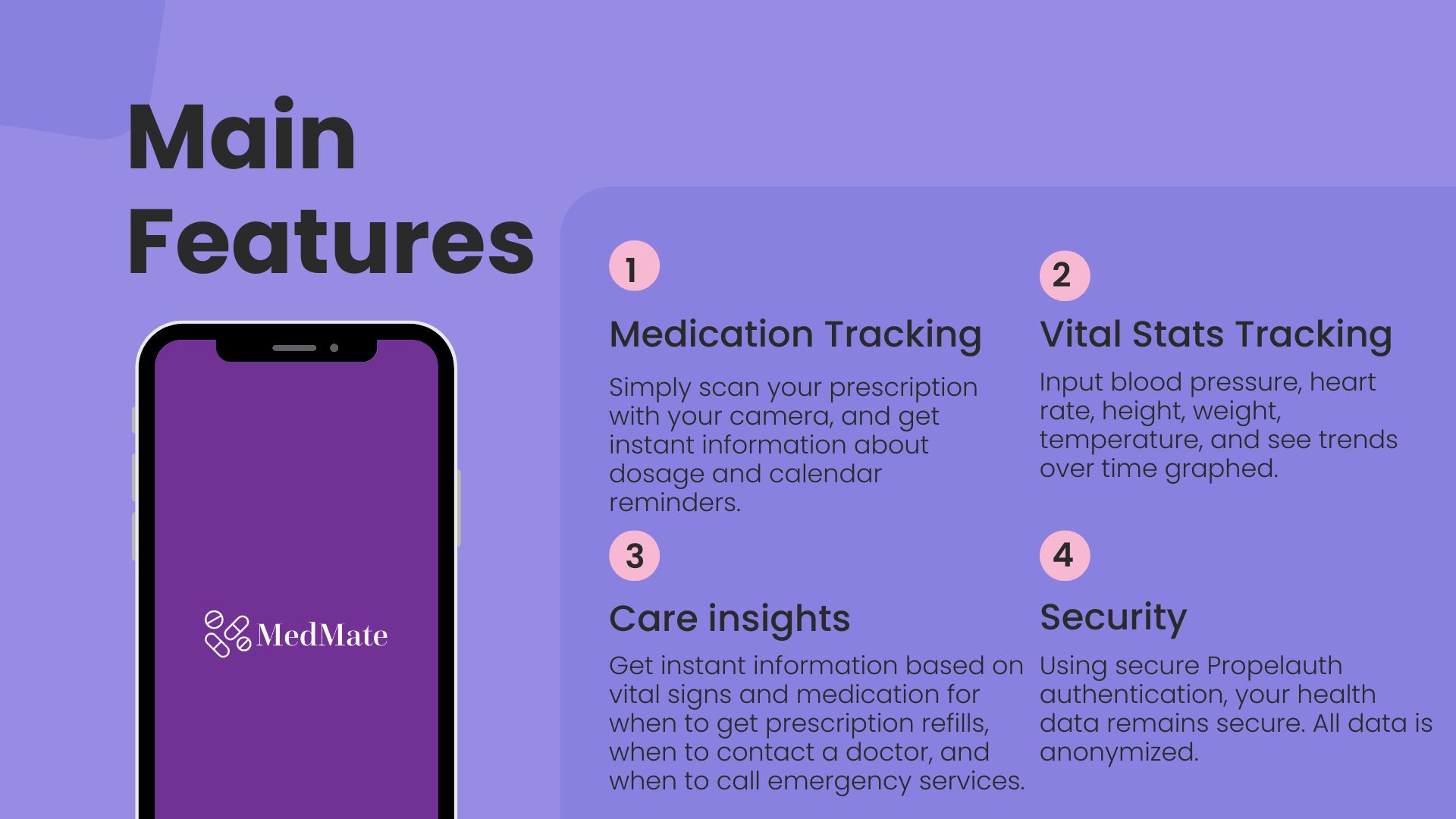 Main Features

MedMate

1

Medication Tracking

Simply scan your prescription with your camera, and get instant information about dosage and calendar reminders.

2

Vital Stats Tracking

Input blood pressure, heart rate, height, weight, temperature, and see trends over time graphed.

3

Care insights

Get instant information based on vital signs and medication for when to get prescription refills, when to contact a doctor, and when to call emergency services.

4

Security

Using secure Propelauth authentication, your health data remains secure. All data is anonymized.